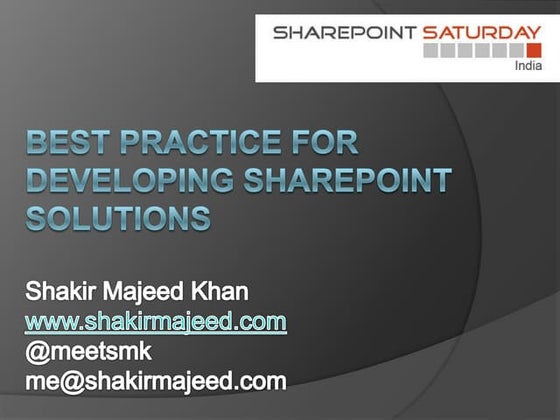 SHAREPOINT SATURDAY
India

BEST PRACTICE FOR DEVELOPING SHAREPOINT SOLUTIONS

Shakir Majeed Khan
www.shakirmajeed.com
@meetsmk
me@shakirmajeed.com